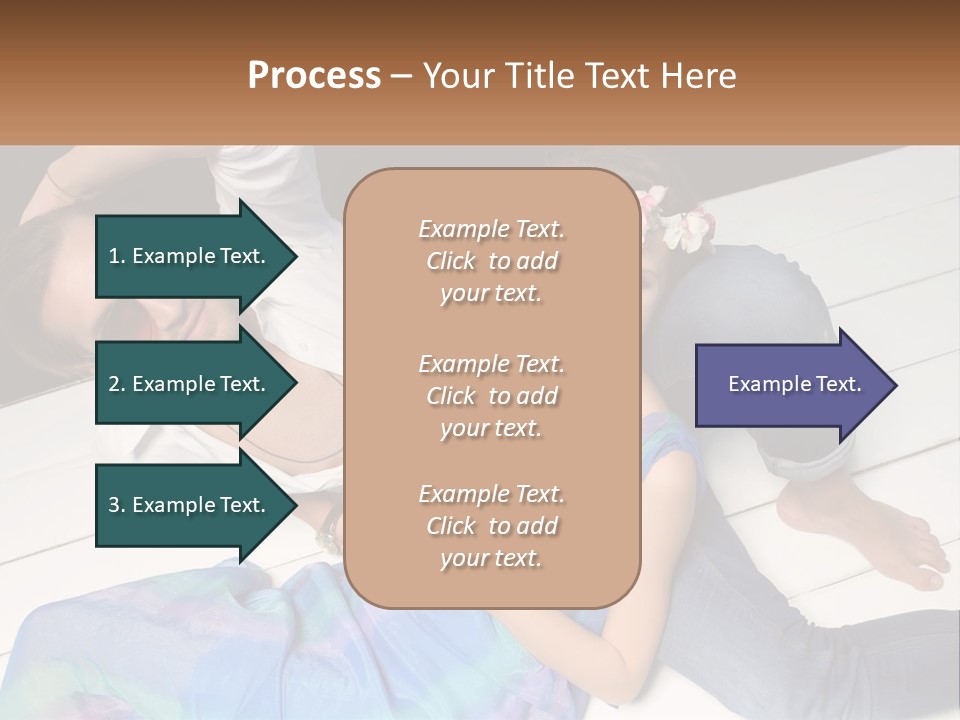 Process – Your Title Text Here

1. Example Text.

2. Example Text.

3. Example Text.

Example Text. Click to add your text.

Example Text. Click to add your text.

Example Text. Click to add your text.

Example Text.